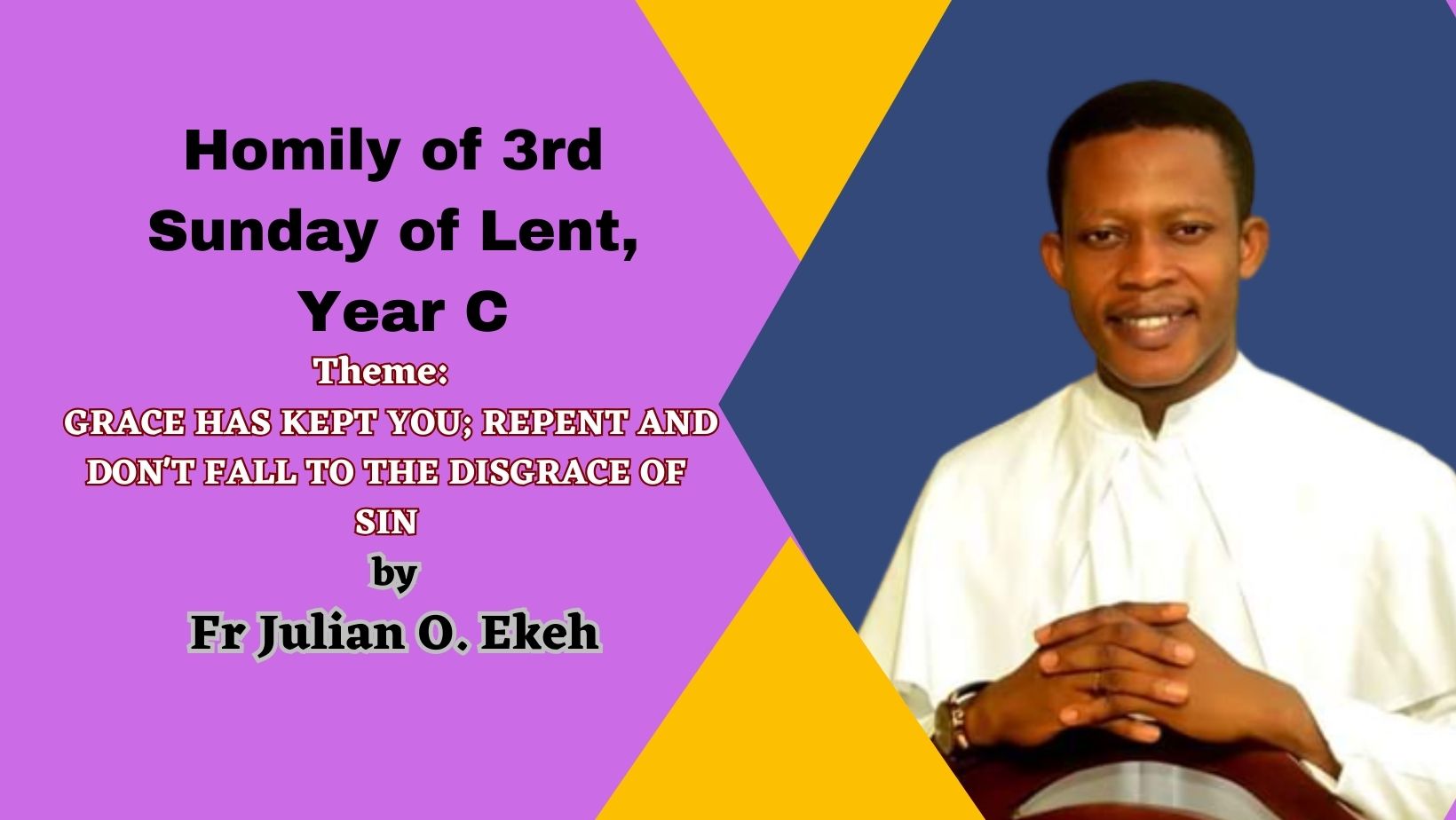 Homily of 3rd Sunday of Lent, Year C

Theme:
GRACE HAS KEPT YOU; REPENT AND DON'T FALL TO THE DISGRACE OF SIN

by

Fr Julian O. Ekeh